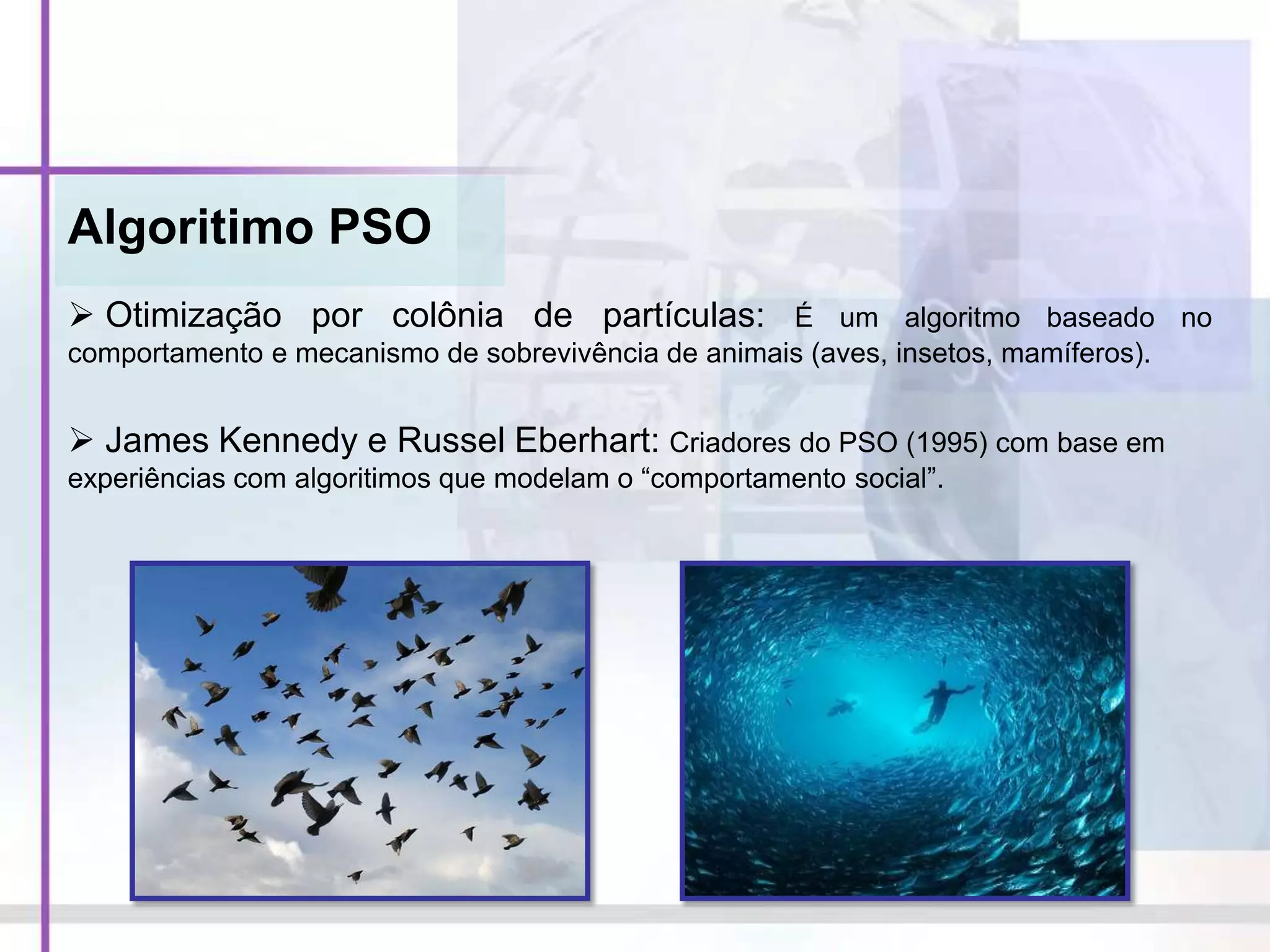 Algoritimo PSO

➢ Otimização por colônia de partículas: É um algoritmo baseado no comportamento e mecanismo de sobrevivência de animais (aves, insetos, mamíferos).

➢ James Kennedy e Russel Eberhart: Criadores do PSO (1995) com base em experiências com algoritimos que modelam o “comportamento social”.